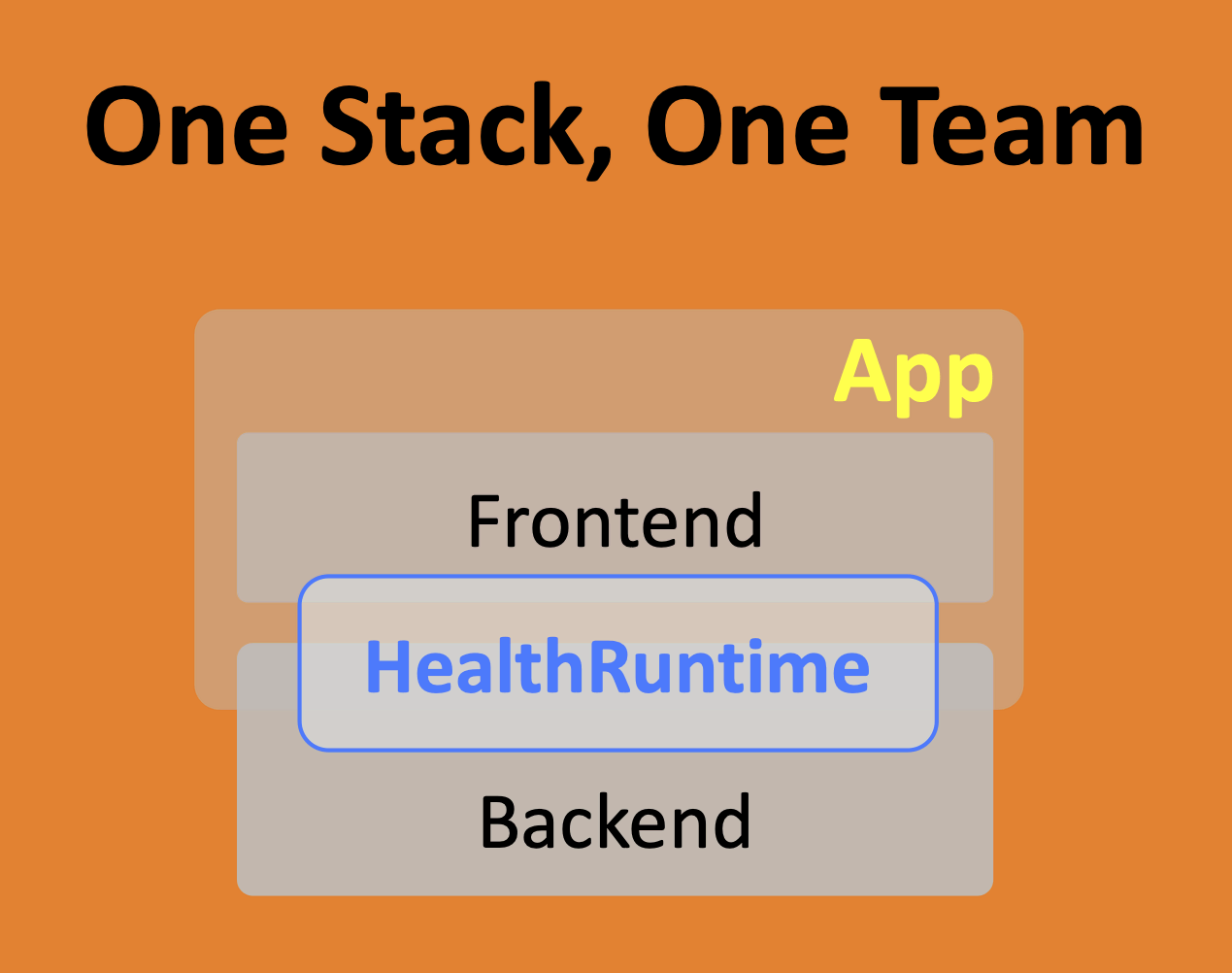 One Stack, One Team

App

Frontend

HealthRuntime

Backend